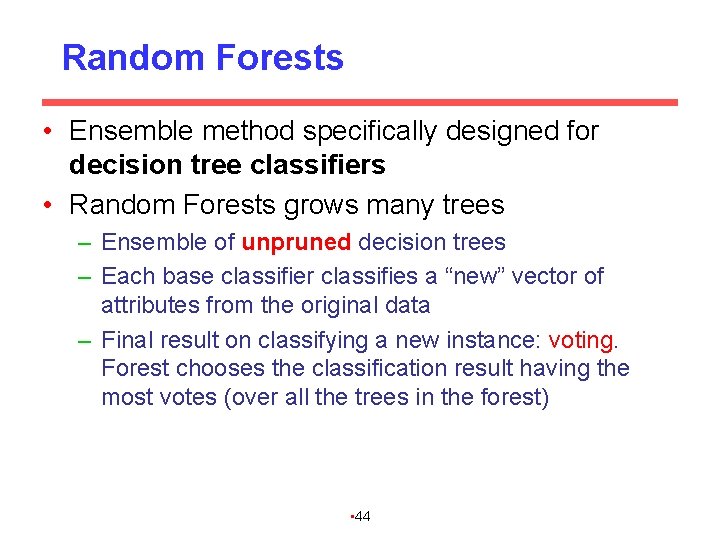 Random Forests

• Ensemble method specifically designed for decision tree classifiers

• Random Forests grows many trees

– Ensemble of unpruned decision trees

– Each base classifier classifies a “new” vector of attributes from the original data

– Final result on classifying a new instance: voting. Forest chooses the classification result having the most votes (over all the trees in the forest)

•44